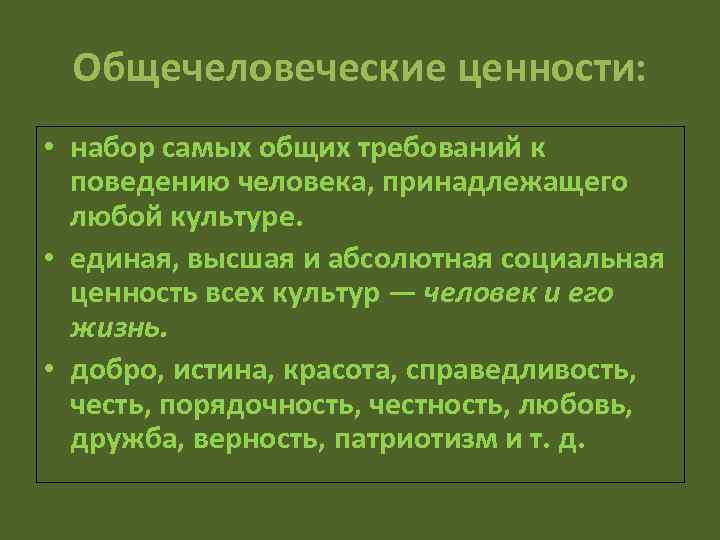 Общечеловеческие ценности:

• набор самых общих требований к поведению человека, принадлежащего любой культуре.
• единая, высшая и абсолютная социальная ценность всех культур — человек и его жизнь.
• добро, истина, красота, справедливость, честь, порядочность, честность, любовь, дружба, верность, патриотизм и т. д.